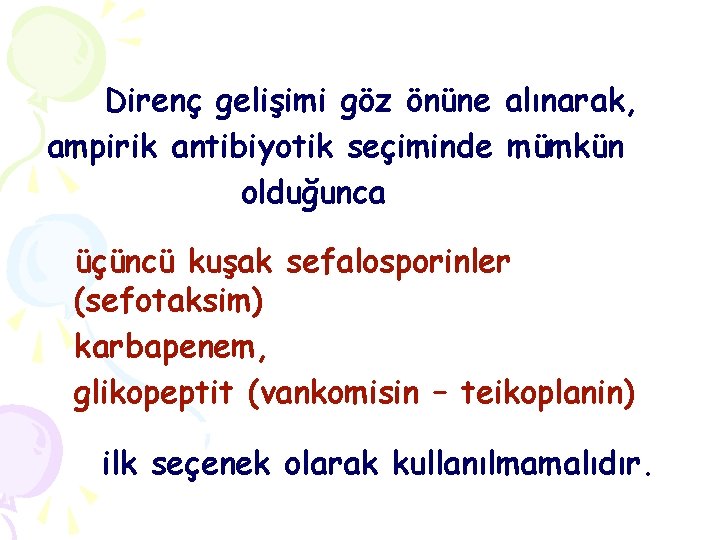 Direnç gelişimi göz önüne alınarak, ampirik antibiyotik seçiminde mümkün olduğunca

üçüncü kuşak sefalosporinler (sefotaksim)
karbapenem,
glikopeptit (vankomisin – teikoplanin)

ilk seçenek olarak kullanılmamalıdır.